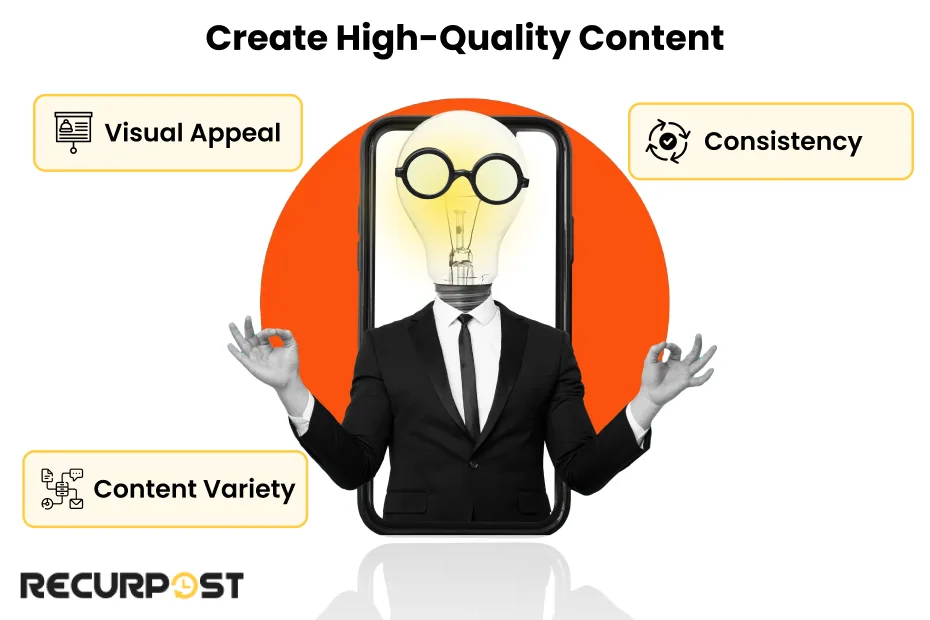 Create High-Quality Content

Visual Appeal

Consistency

Content Variety

RECURPOST